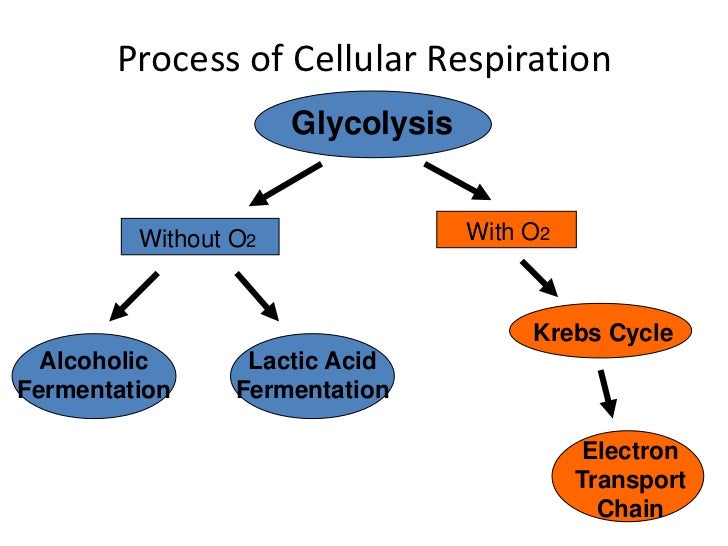 Process of Cellular Respiration

Glycolysis

Without $O_2$

With $O_2$

Alcoholic Fermentation

Lactic Acid Fermentation

Krebs Cycle

Electron Transport Chain